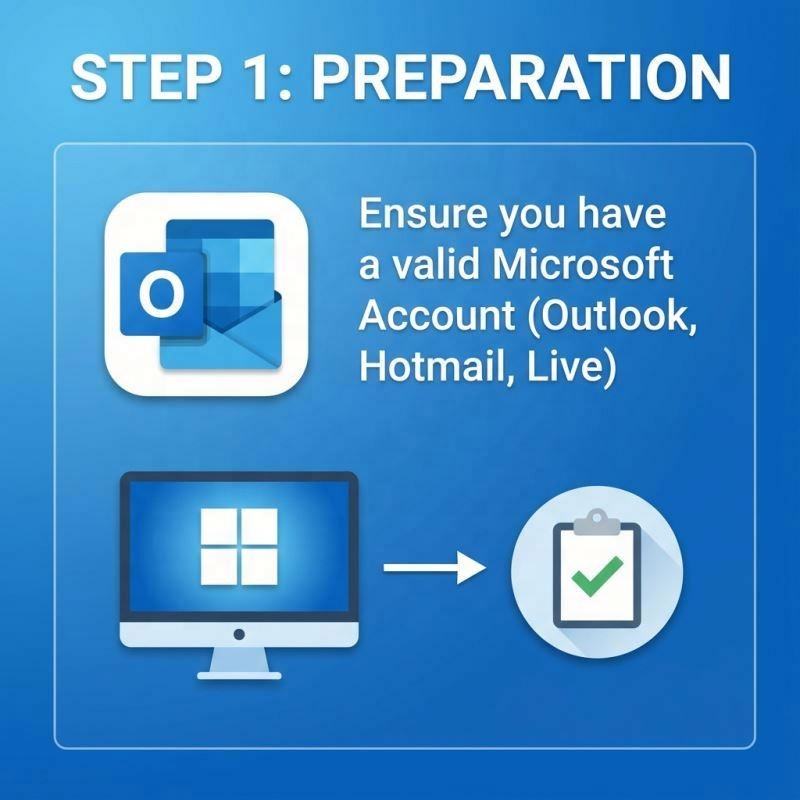 STEP 1: PREPARATION

O

Ensure you have a valid Microsoft Account (Outlook, Hotmail, Live)